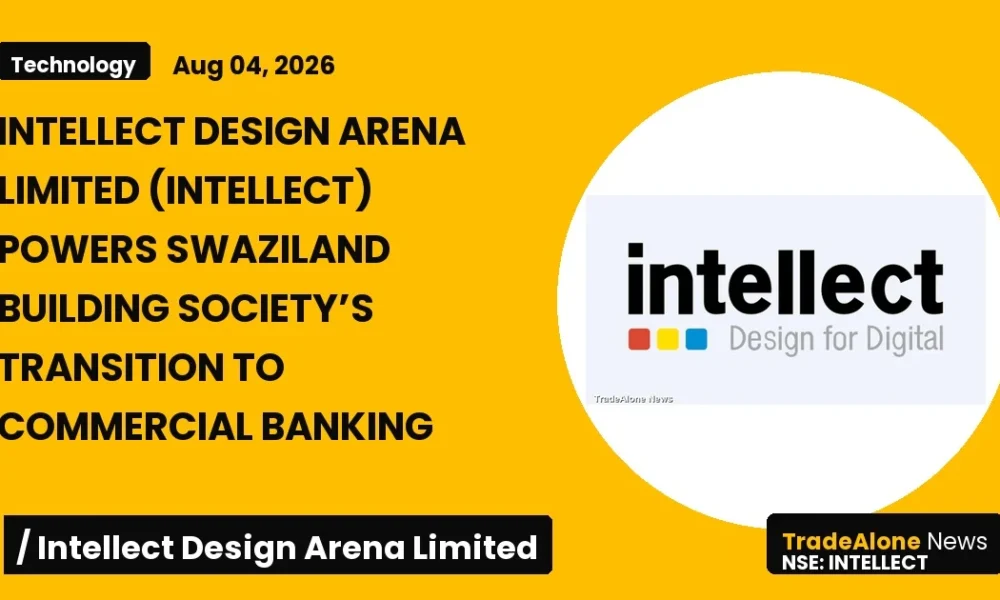 Technology Aug 04, 2026

INTELLECT DESIGN ARENA LIMITED (INTELLECT) POWERS SWAZILAND BUILDING SOCIETY'S TRANSITION TO COMMERCIAL BANKING

intellect
Design for Digital

TradeAlone News

/ Intellect Design Arena Limited

TradeAlone News
NSE: INTELLECT